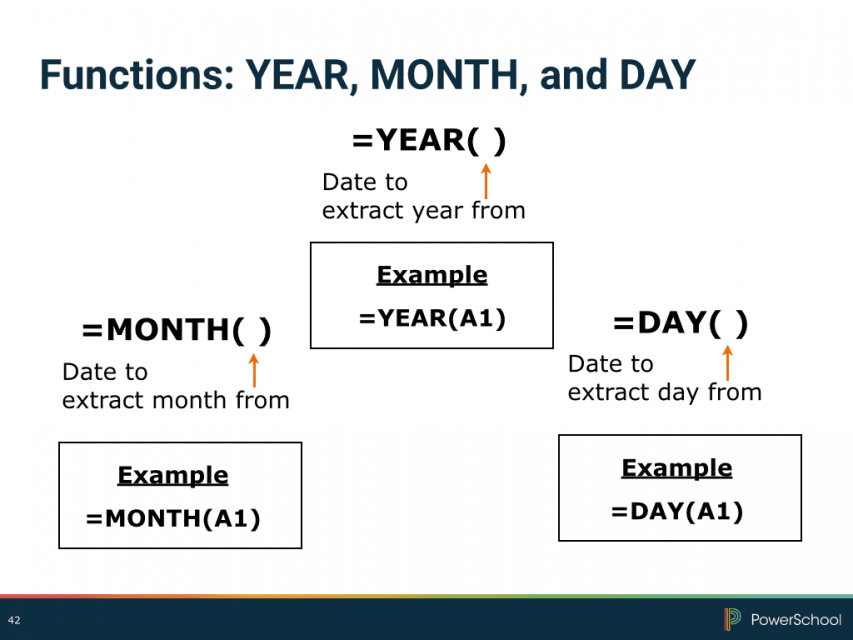 Functions: YEAR, MONTH, and DAY

=YEAR( )

Date to extract year from

Example

=YEAR(A1)

=MONTH( )

Date to extract month from

Example

=MONTH(A1)

=DAY( )

Date to extract day from

Example

=DAY(A1)

42

PowerSchool